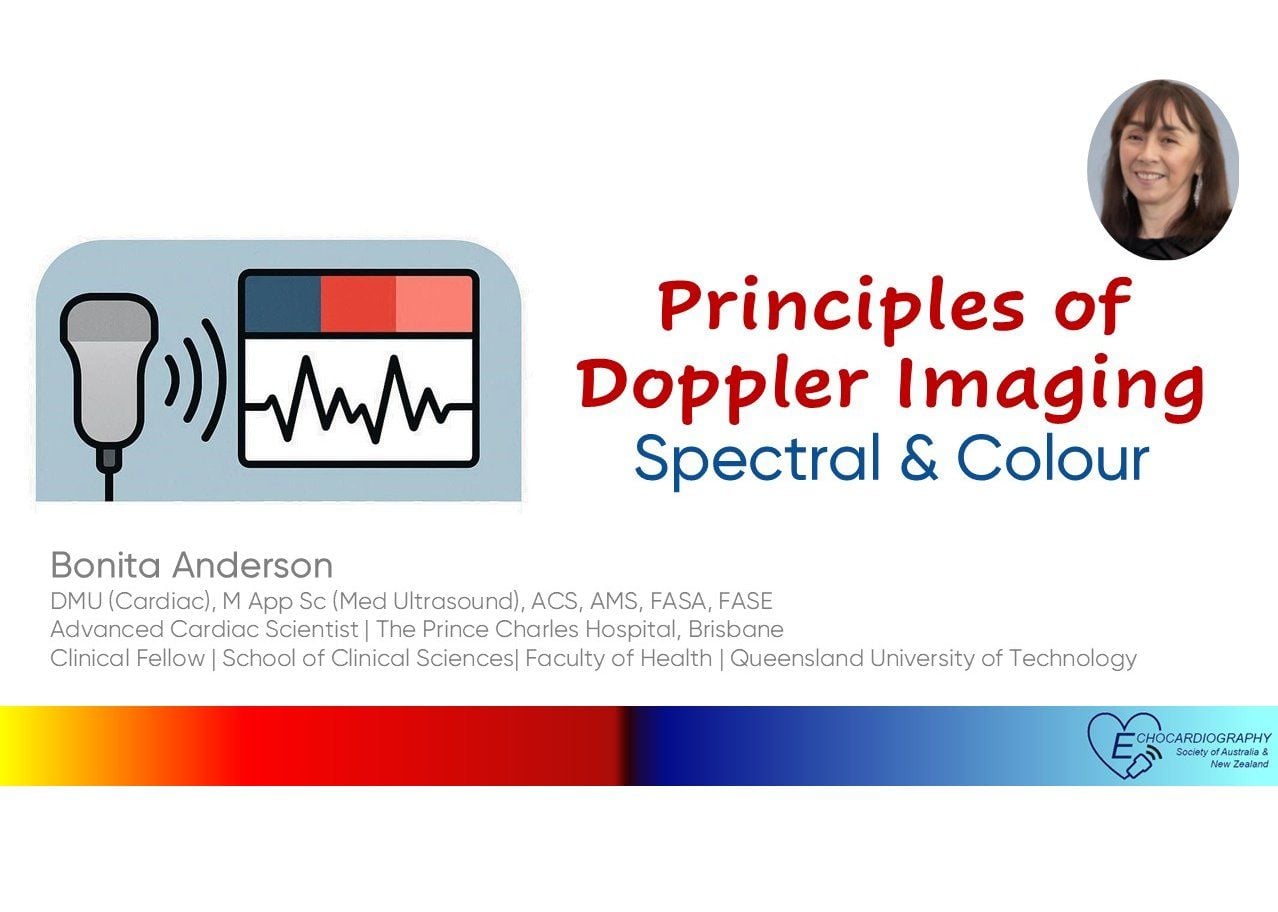 Principles of Doppler Imaging
Spectral & Colour

Bonita Anderson
DMU (Cardiac), M App Sc (Med Ultrasound), ACS, AMS, FASA, FASE
Advanced Cardiac Scientist | The Prince Charles Hospital, Brisbane
Clinical Fellow | School of Clinical Sciences| Faculty of Health | Queensland University of Technology

ECHOCARDIOGRAPHY
Society of Australia & New Zealand